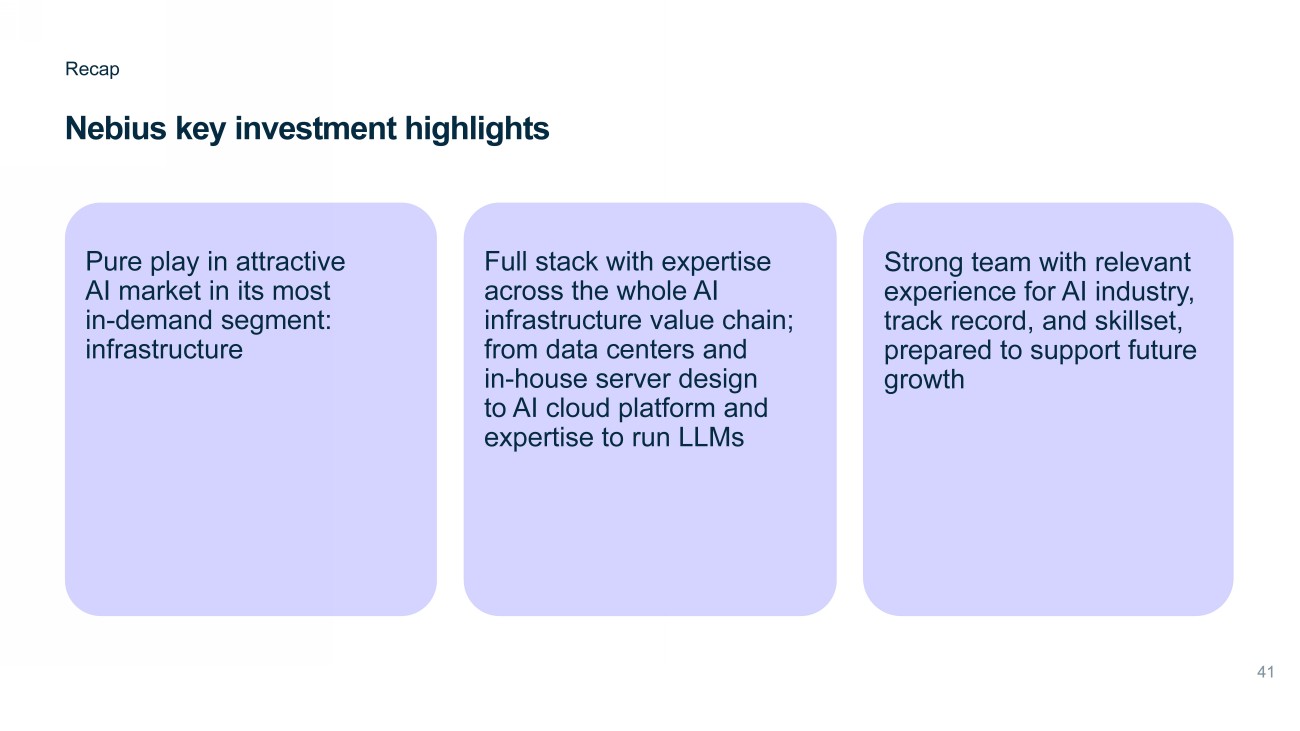 Recap

Nebius key investment highlights

Pure play in attractive AI market in its most in-demand segment: infrastructure

Full stack with expertise across the whole AI infrastructure value chain; from data centers and in-house server design to AI cloud platform and expertise to run LLMs

Strong team with relevant experience for AI industry, track record, and skillset, prepared to support future growth

41